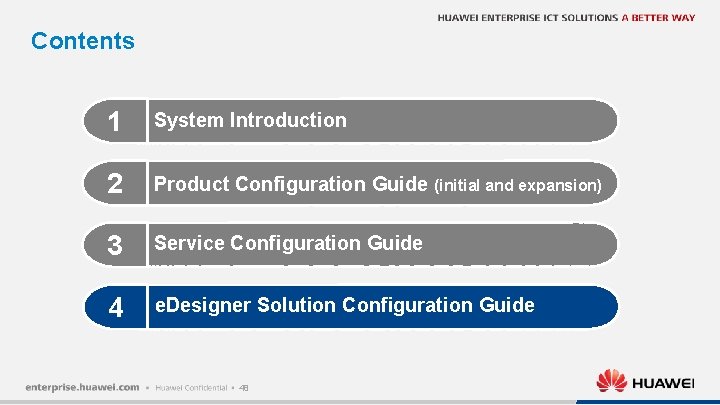 HUAWEI ENTERPRISE ICT SOLUTIONS A BETTER WAY

Contents

1 System Introduction

2 Product Configuration Guide (initial and expansion)

3 Service Configuration Guide

4 eDesigner Solution Configuration Guide

enterprise.huawei.com • Huawei Confidential • 48

HUAWEI